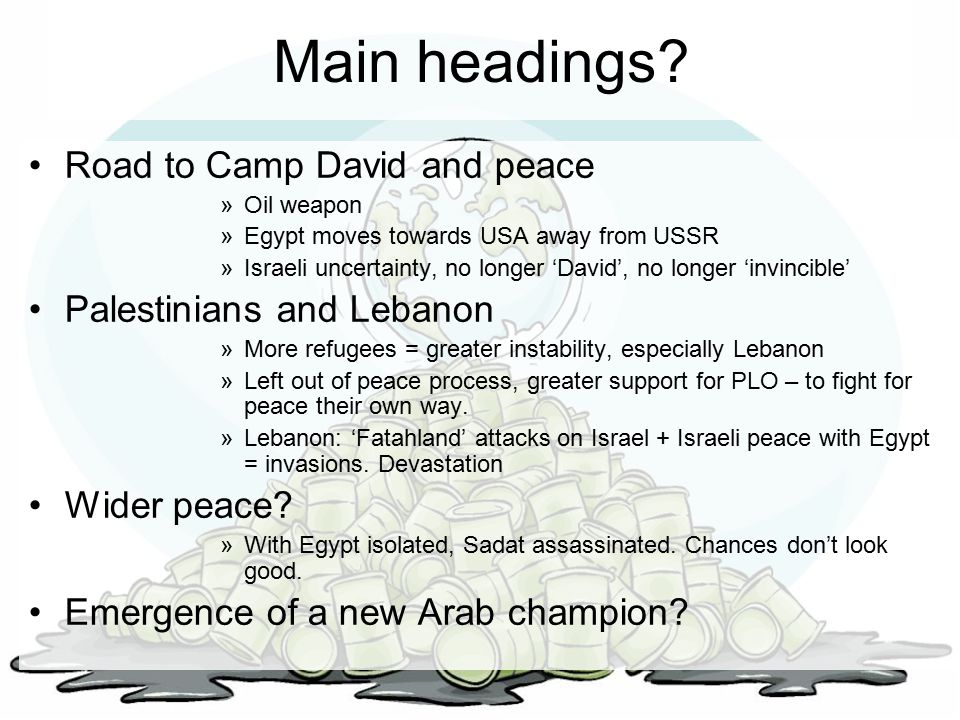 Main headings?

• Road to Camp David and peace
» Oil weapon
» Egypt moves towards USA away from USSR
» Israeli uncertainty, no longer ‘David’, no longer ‘invincible’

• Palestinians and Lebanon
» More refugees = greater instability, especially Lebanon
» Left out of peace process, greater support for PLO – to fight for peace their own way.
» Lebanon: ‘Fatahland’ attacks on Israel + Israeli peace with Egypt = invasions. Devastation

• Wider peace?
» With Egypt isolated, Sadat assassinated. Chances don’t look good.

• Emergence of a new Arab champion?